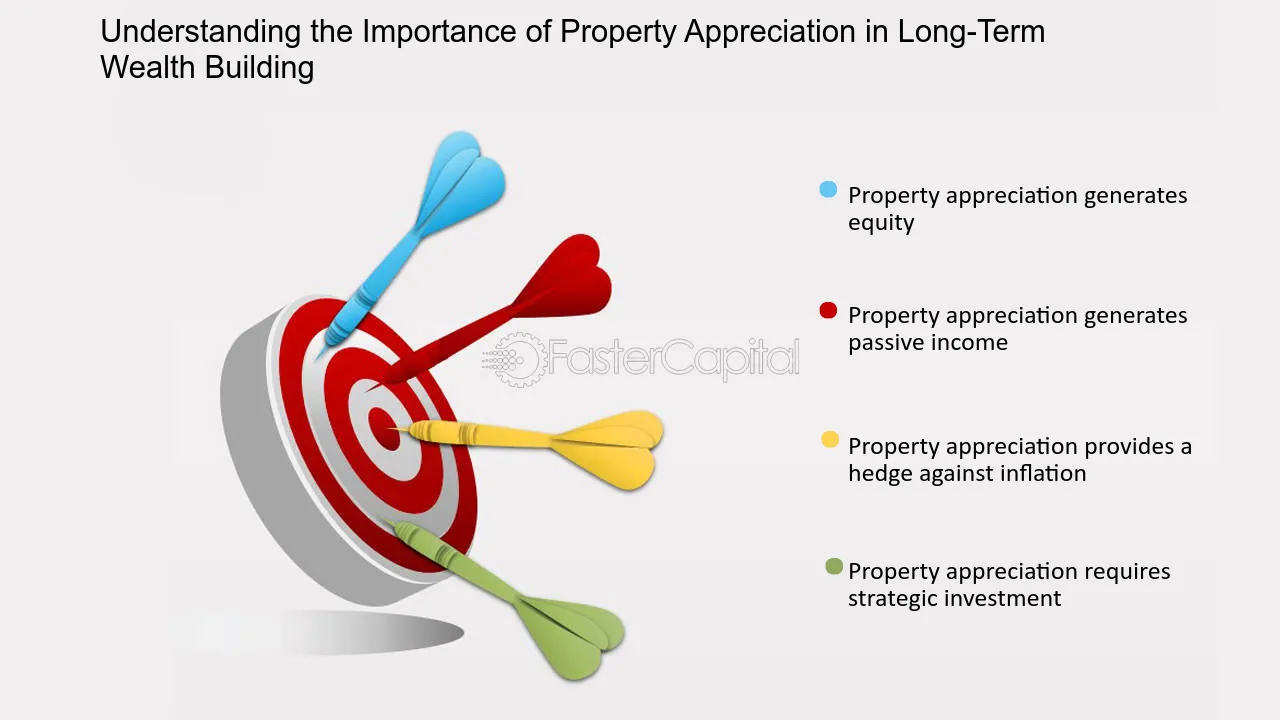 Understanding the Importance of Property Appreciation in Long-Term Wealth Building

FasterCapital

Property appreciation generates equity

Property appreciation generates passive income

Property appreciation provides a hedge against inflation

Property appreciation requires strategic investment